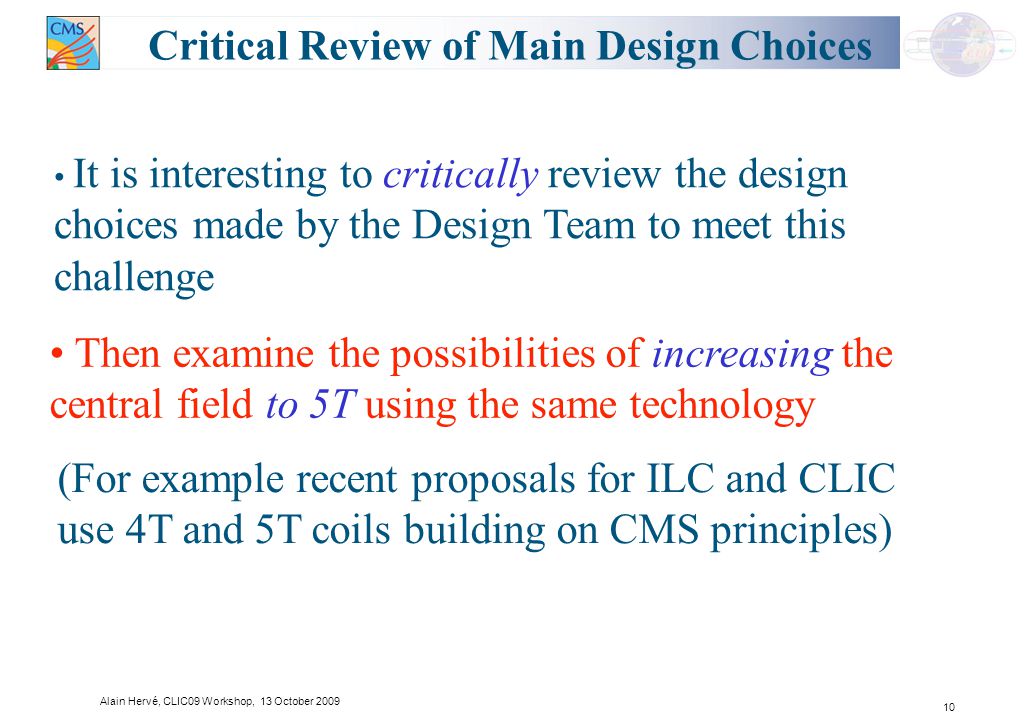 CMS

Critical Review of Main Design Choices

• It is interesting to critically review the design choices made by the Design Team to meet this challenge

• Then examine the possibilities of increasing the central field to 5T using the same technology

(For example recent proposals for ILC and CLIC use 4T and 5T coils building on CMS principles)

Alain Hervé, CLIC09 Workshop, 13 October 2009

10